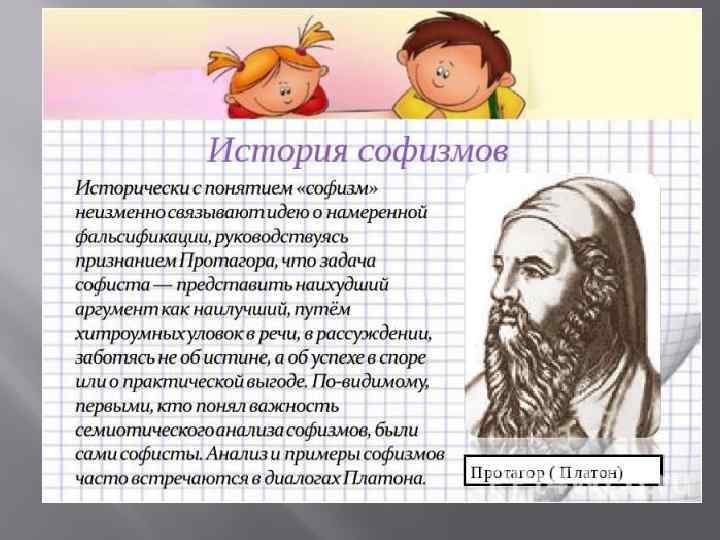 История софизмов

Исторически с понятием «софизм» неизменно связывают идею о намеренной фальсификации, руководствуясь признанием Протагора, что задача софиста — представить наихудший аргумент как наилучший, путём хитроумных уловок в речи, в рассуждении, заботясь не об истине, а об успехе в споре или о практической выгоде. По-видимому, первыми, кто понял важность семиотического анализа софизмов, были сами софисты. Анализ и примеры софизмов часто встречаются в диалогах Платона.

Протагор ( Платон)